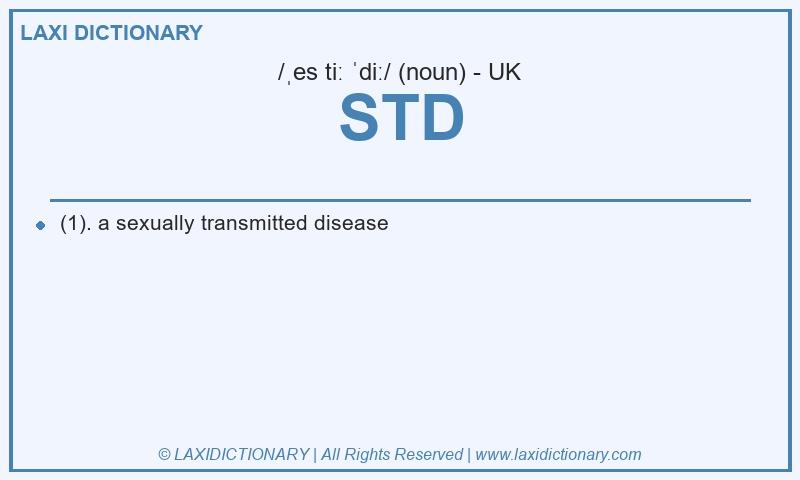 LAXI DICTIONARY

/ˌes tiː ˈdiː/ (noun) - UK

STD

(1). a sexually transmitted disease

© LAXIDICTIONARY | All Rights Reserved | www.laxidictionary.com